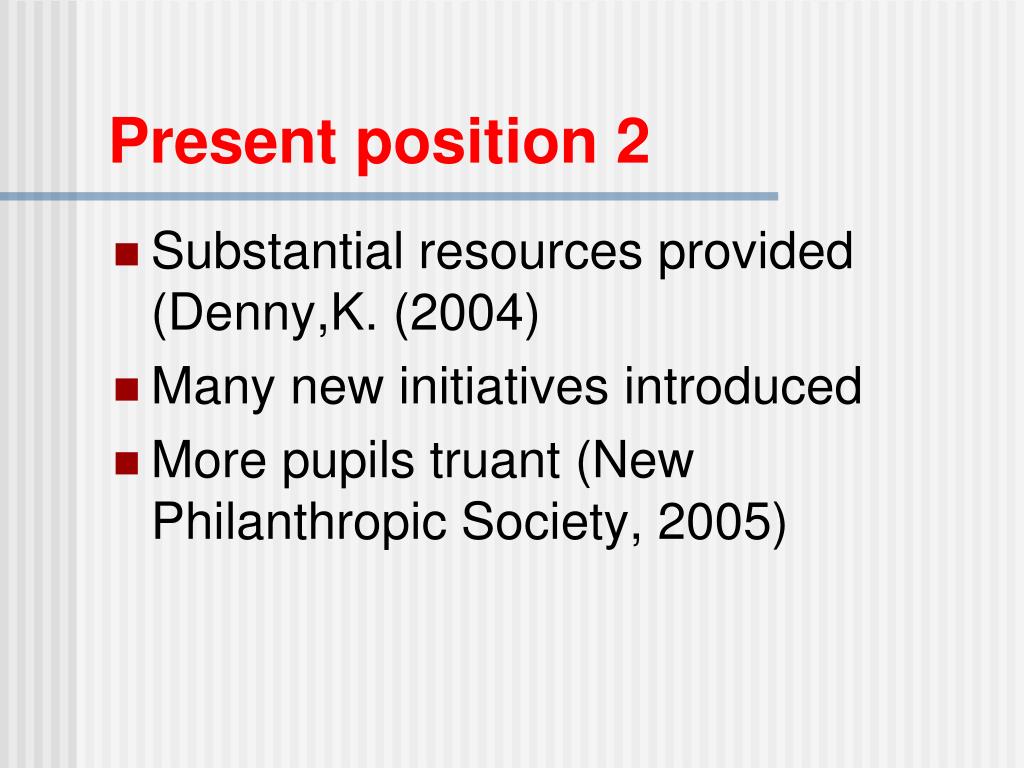 Present position 2

- Substantial resources provided (Denny,K. (2004)
- Many new initiatives introduced
- More pupils truant (New Philanthropic Society, 2005)